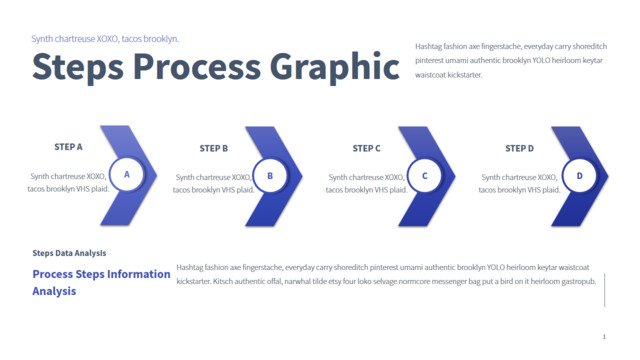 Synth chartreuse XOXO, tacos brooklyn.

Steps Process Graphic

Hashtag fashion axe fingerstache, everyday carry shoreditch pinterest umami authentic brooklyn YOLO heirloom keytar waistcoat kickstarter.

STEP A

Synth chartreuse XOXO, tacos brooklyn VHS plaid.

A

STEP B

Synth chartreuse XOXO, tacos brooklyn VHS plaid.

B

STEP C

Synth chartreuse XOXO, tacos brooklyn VHS plaid.

C

STEP D

Synth chartreuse XOXO, tacos brooklyn VHS plaid.

D

Steps Data Analysis

Process Steps Information Analysis

Hashtag fashion axe fingerstache, everyday carry shoreditch pinterest umami authentic brooklyn YOLO heirloom keytar waistcoat kickstarter. Kitsch authentic offal, narwhal tilde etsy four loko selvage normcore messenger bag put a bird on it heirloom gastropub.

1